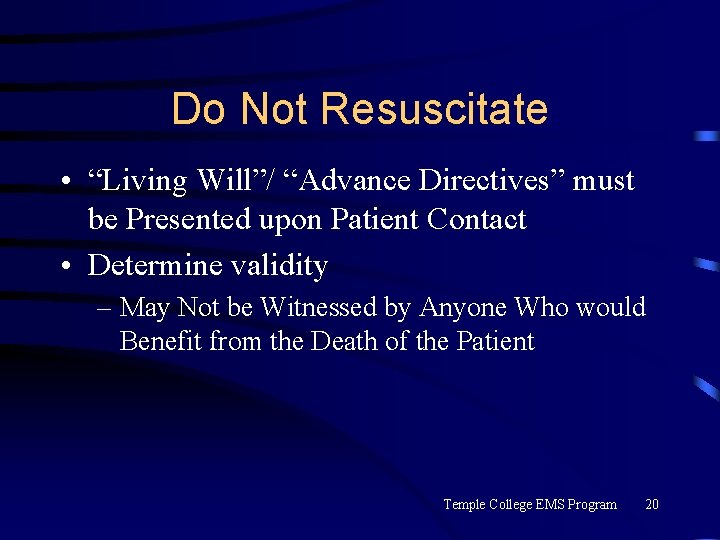 Do Not Resuscitate

• “Living Will”/ “Advance Directives” must be Presented upon Patient Contact

• Determine validity

– May Not be Witnessed by Anyone Who would Benefit from the Death of the Patient

Temple College EMS Program 20